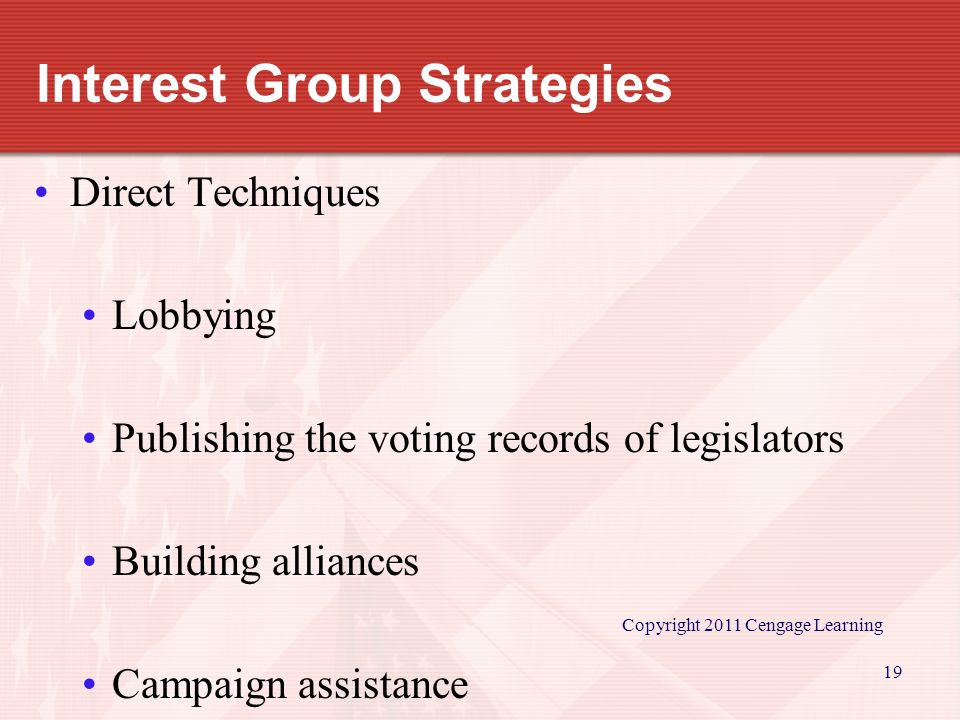 Interest Group Strategies

• Direct Techniques

• Lobbying

• Publishing the voting records of legislators

• Building alliances

Copyright 2011 Cengage Learning

• Campaign assistance

19